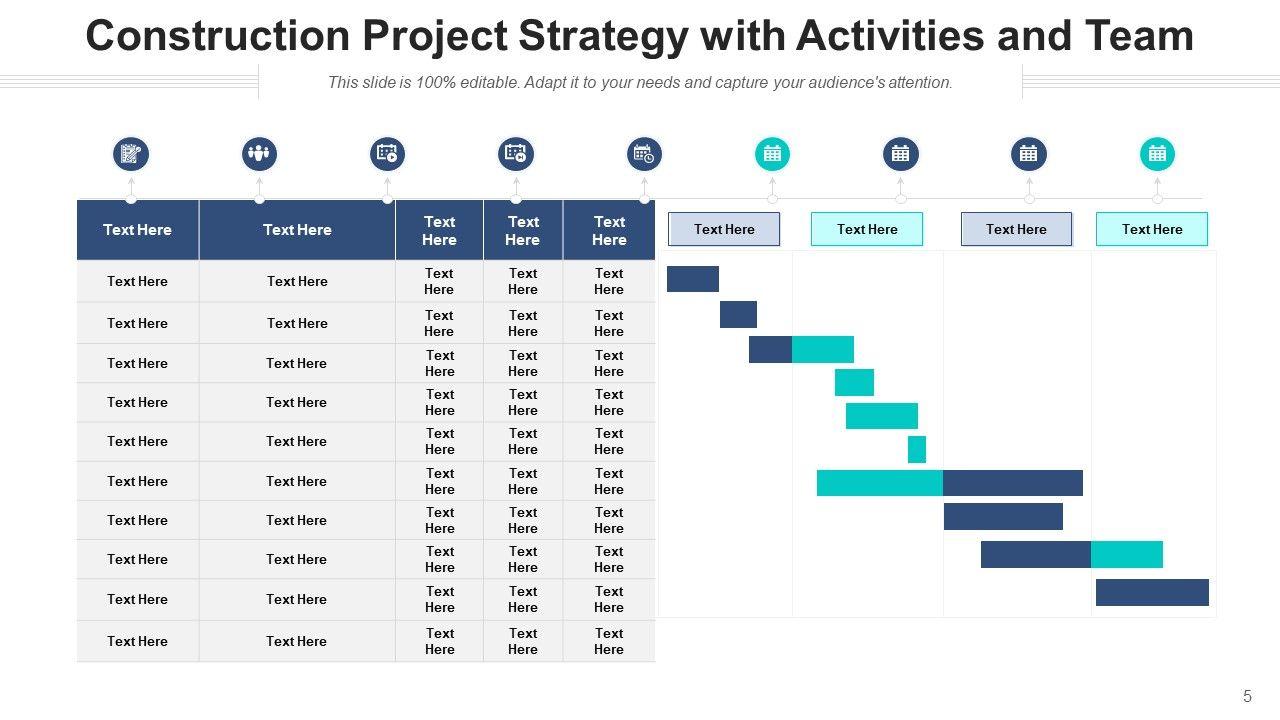 Construction Project Strategy with Activities and Team

This slide is 100% editable. Adapt it to your needs and capture your audience's attention.

| Text Here | Text Here | Text Here | Text Here | Text Here |
|---|---|---|---|---|
| Text Here | Text Here | Text Here | Text Here | Text Here |
| Text Here | Text Here | Text Here | Text Here | Text Here |
| Text Here | Text Here | Text Here | Text Here | Text Here |
| Text Here | Text Here | Text Here | Text Here | Text Here |
| Text Here | Text Here | Text Here | Text Here | Text Here |
| Text Here | Text Here | Text Here | Text Here | Text Here |
| Text Here | Text Here | Text Here | Text Here | Text Here |
| Text Here | Text Here | Text Here | Text Here | Text Here |
| Text Here | Text Here | Text Here | Text Here | Text Here |
| Text Here | Text Here | Text Here | Text Here | Text Here |

Text Here
Text Here
Text Here
Text Here

5